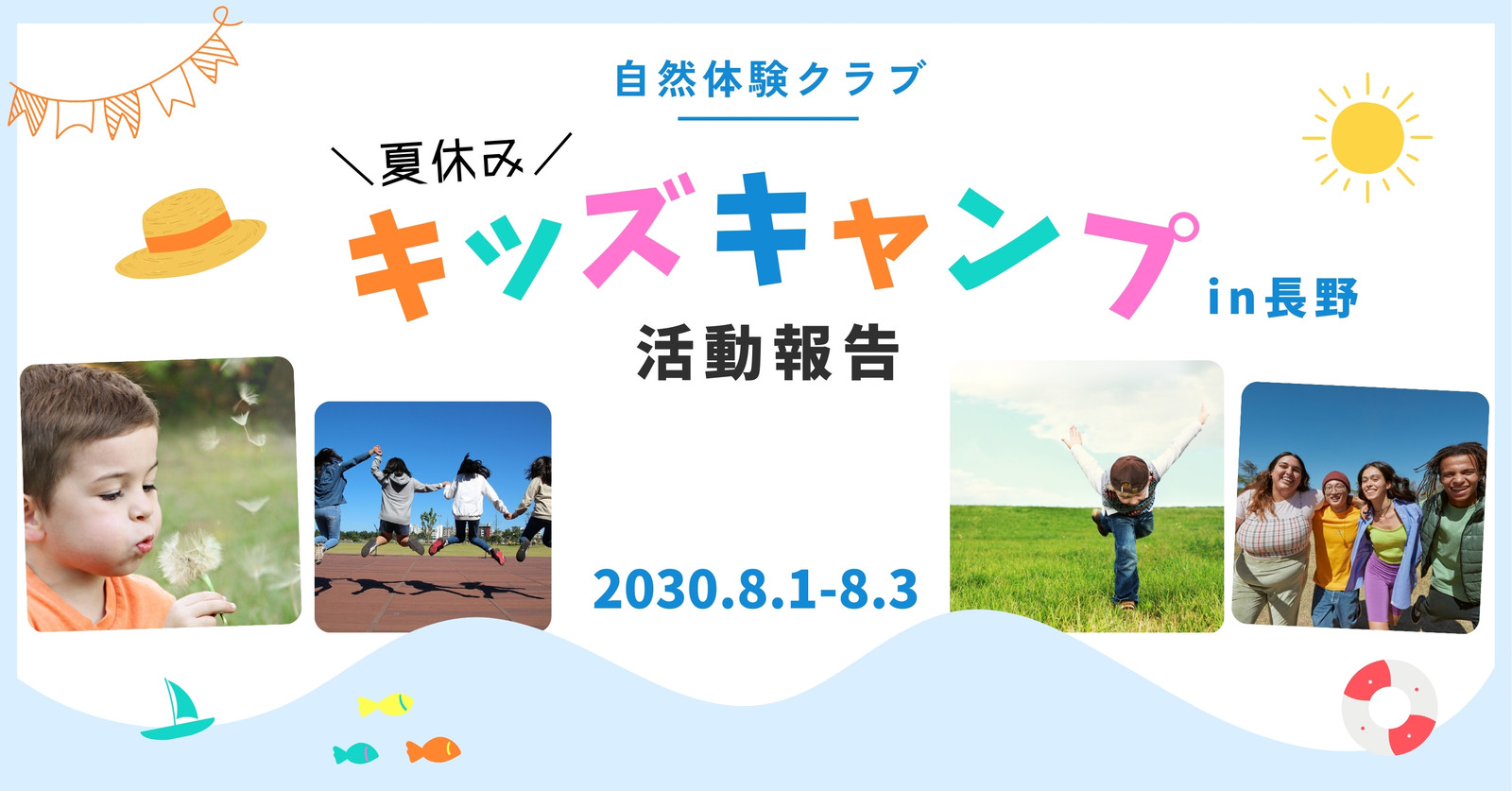 自然体験クラブ

＼夏休み／

キッズキャンプ in長野

活動報告

2030.8.1-8.3